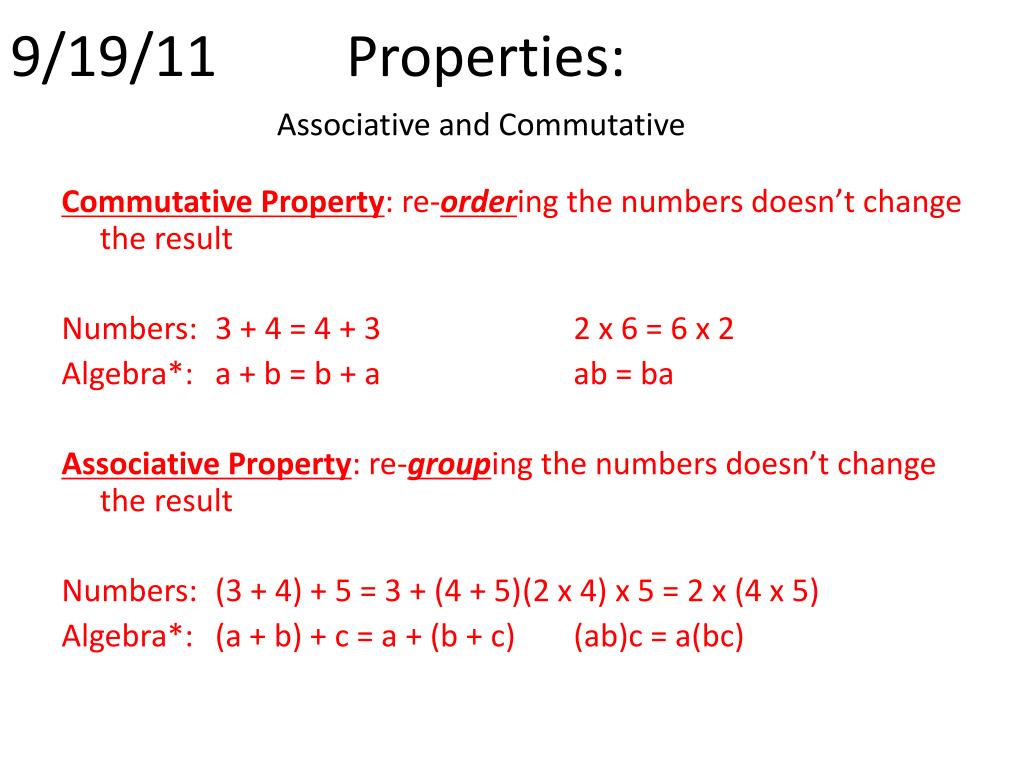 9/19/11 Properties:

Associative and Commutative

Commutative Property: re-ordering the numbers doesn't change the result

Numbers: $3 + 4 = 4 + 3$ $2 \times 6 = 6 \times 2$
Algebra*: $a + b = b + a$ $ab = ba$

Associative Property: re-grouping the numbers doesn't change the result

Numbers: $(3 + 4) + 5 = 3 + (4 + 5)$ $(2 \times 4) \times 5 = 2 \times (4 \times 5)$
Algebra*: $(a + b) + c = a + (b + c)$ $(ab)c = a(bc)$